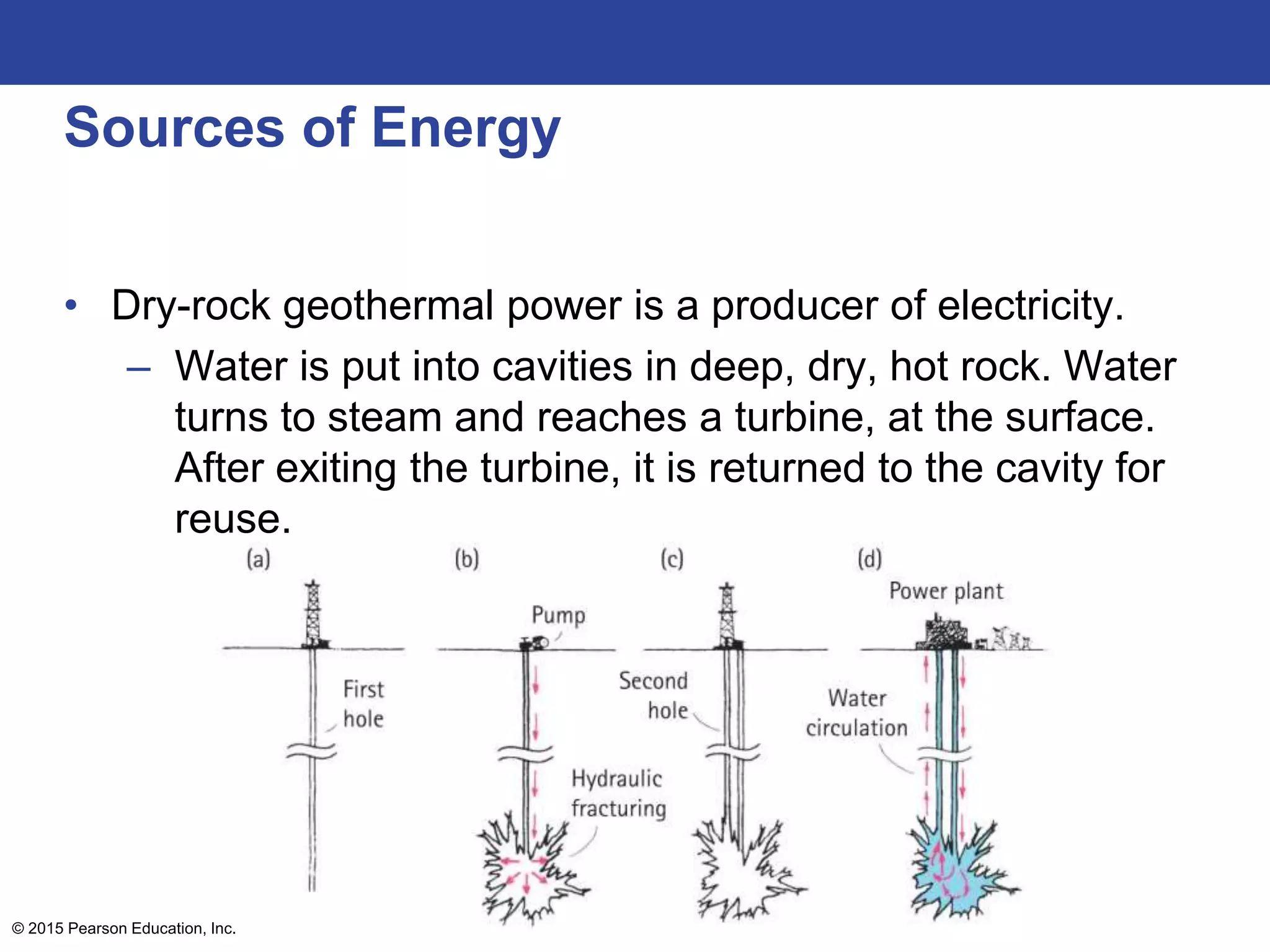 Sources of Energy

• Dry-rock geothermal power is a producer of electricity.
– Water is put into cavities in deep, dry, hot rock. Water turns to steam and reaches a turbine, at the surface. After exiting the turbine, it is returned to the cavity for reuse.

(a)
First hole

(b)
Pump
Hydraulic fracturing

(c)
Second hole

(d)
Power plant
Water circulation

© 2015 Pearson Education, Inc.